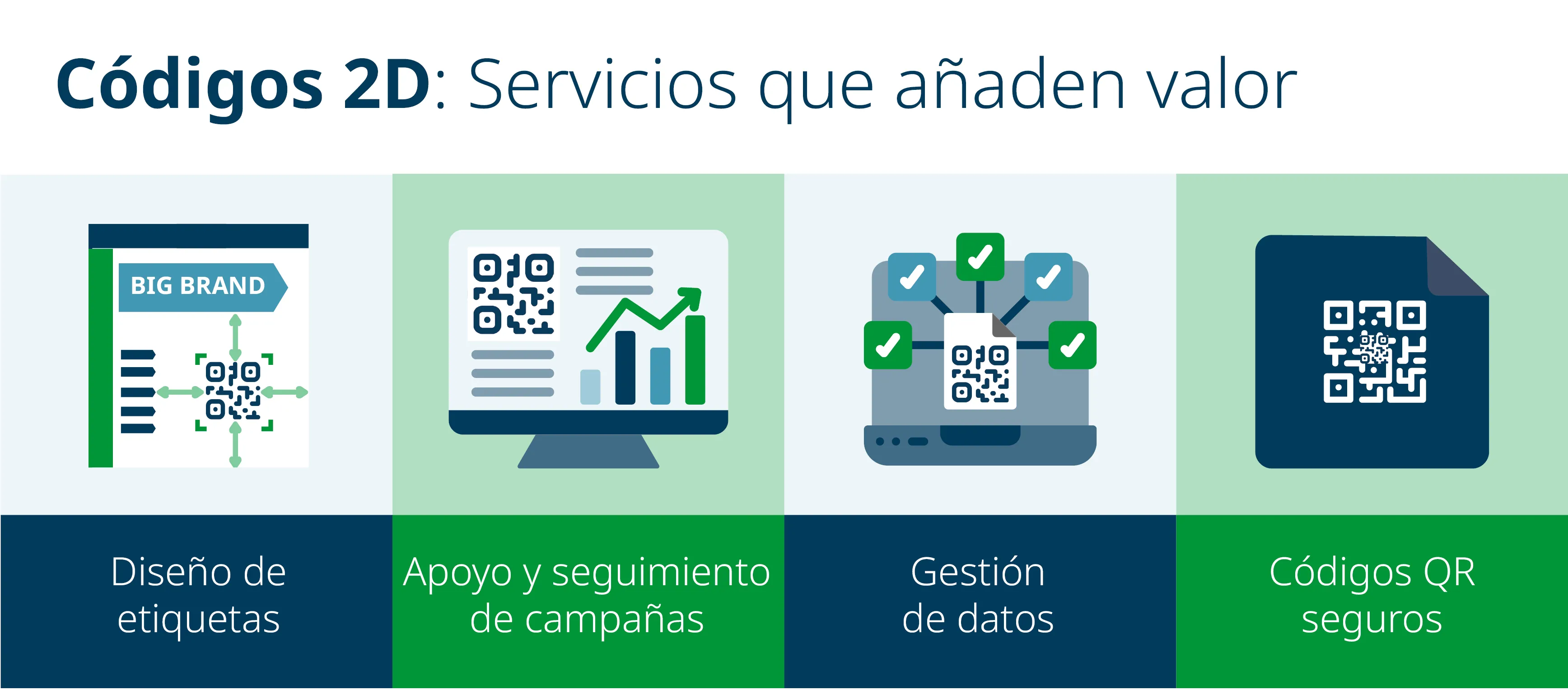 Códigos 2D: Servicios que añaden valor

BIG BRAND

Diseño de etiquetas

Apoyo y seguimiento de campañas

Gestión de datos

Códigos QR seguros